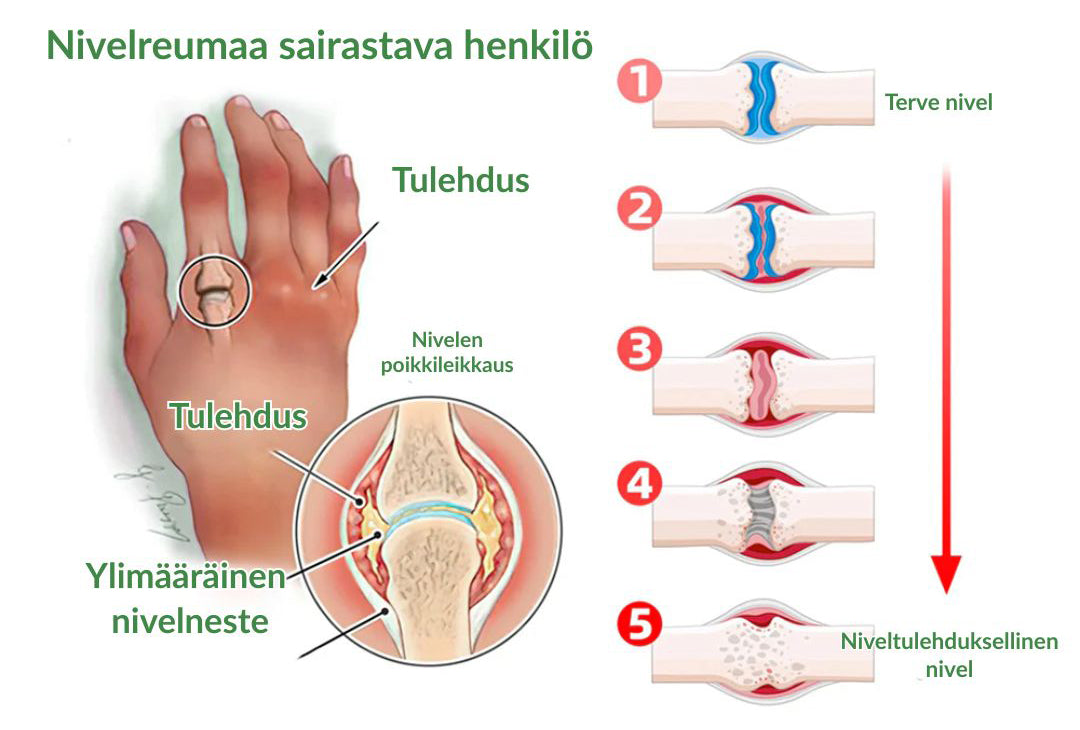 Nivelreumaa sairastava henkilö

Tulehdus

Nivelen poikkileikkaus

Tulehdus

Ylimääräinen nivelneste

1
Terve nivel

2

3

4

5
Niveltulehduksellinen nivel